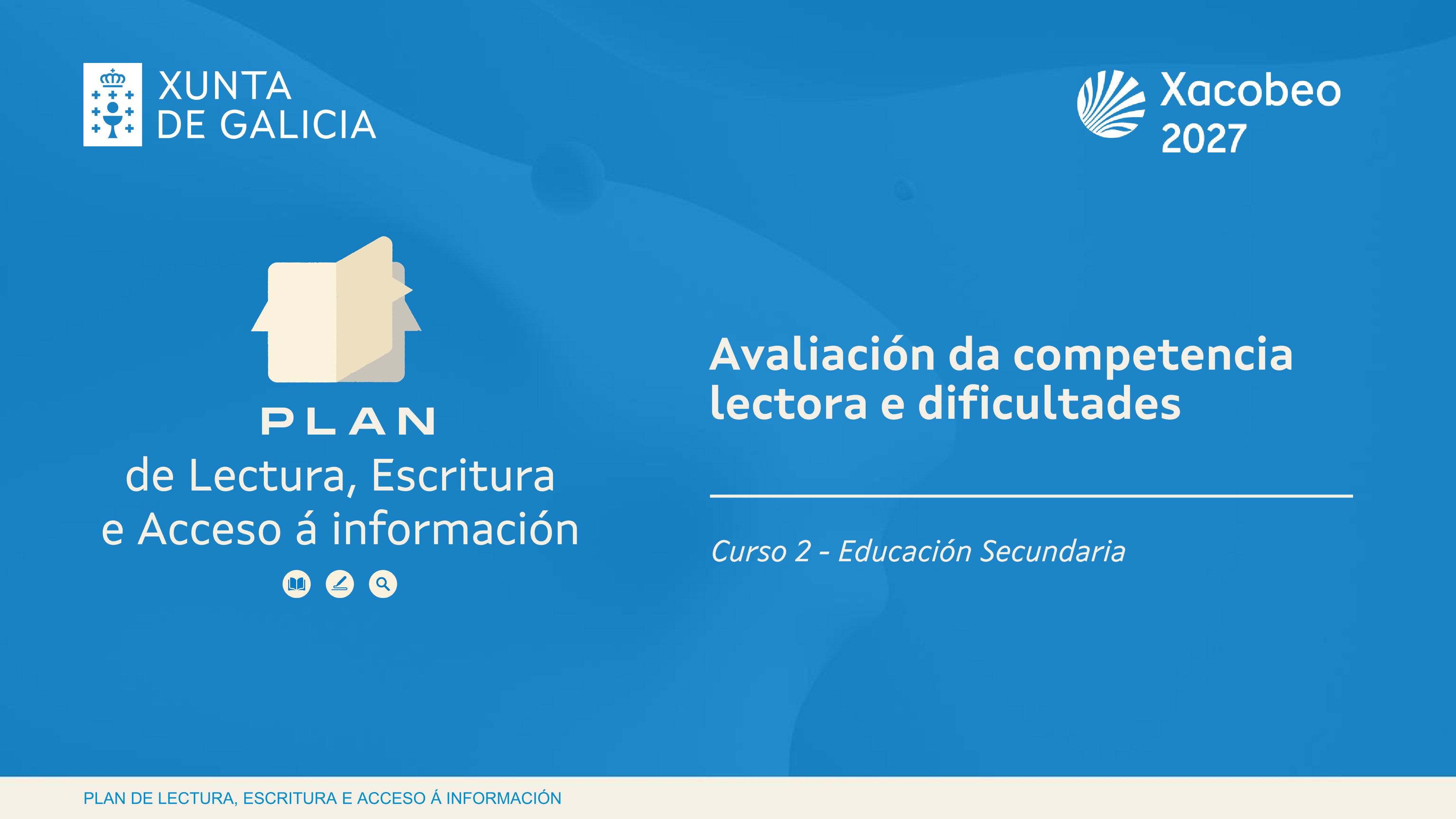 XUNTA
DE GALICIA

Xacobeo
2027

PLAN
de Lectura, Escritura
e Acceso á información

Avaliación da competencia lectora e dificultades

Curso 2 - Educación Secundaria

PLAN DE LECTURA, ESCRITURA E ACCESO Á INFORMACIÓN